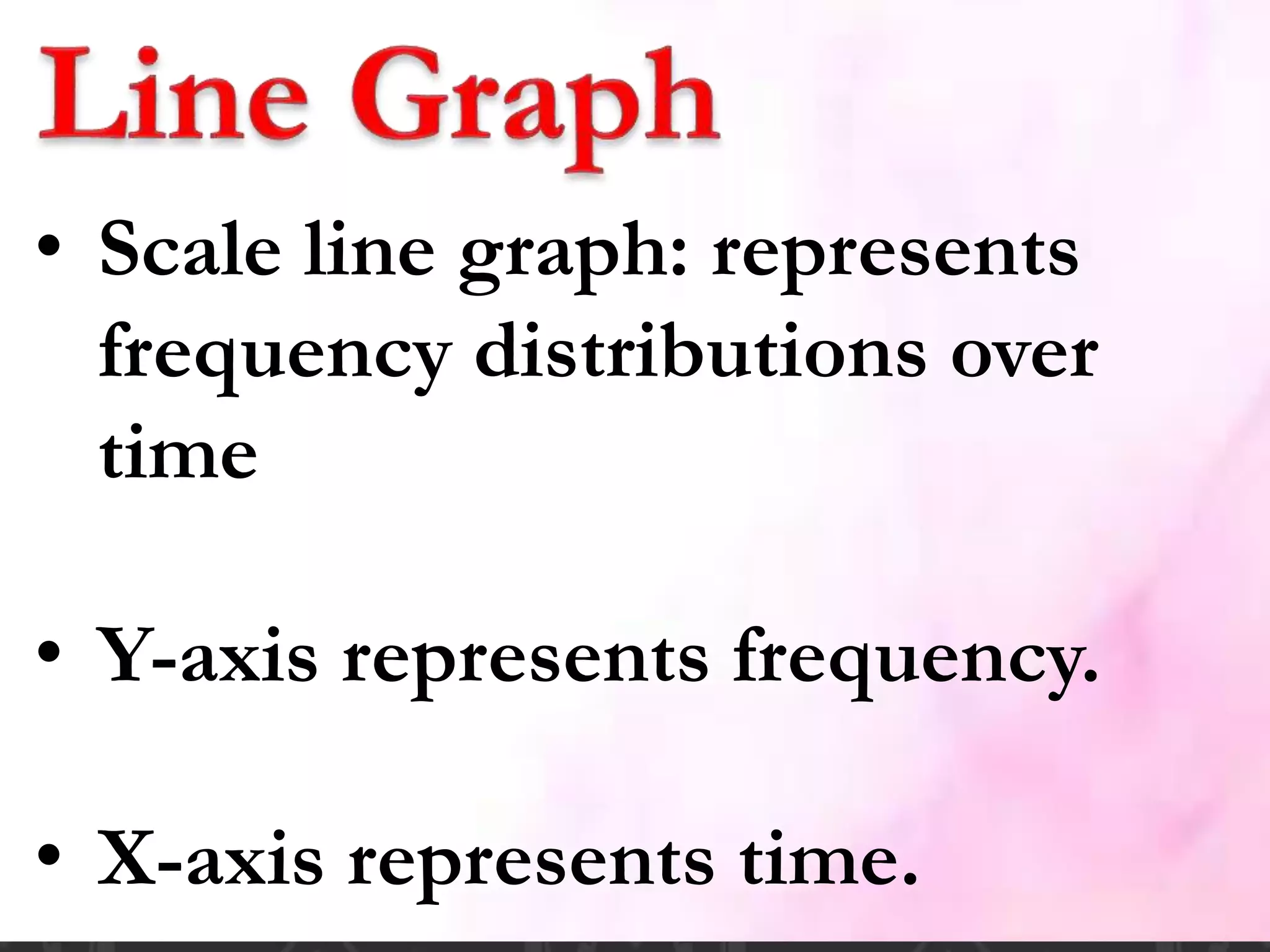 Line Graph

• Scale line graph: represents frequency distributions over time

• Y-axis represents frequency.

• X-axis represents time.